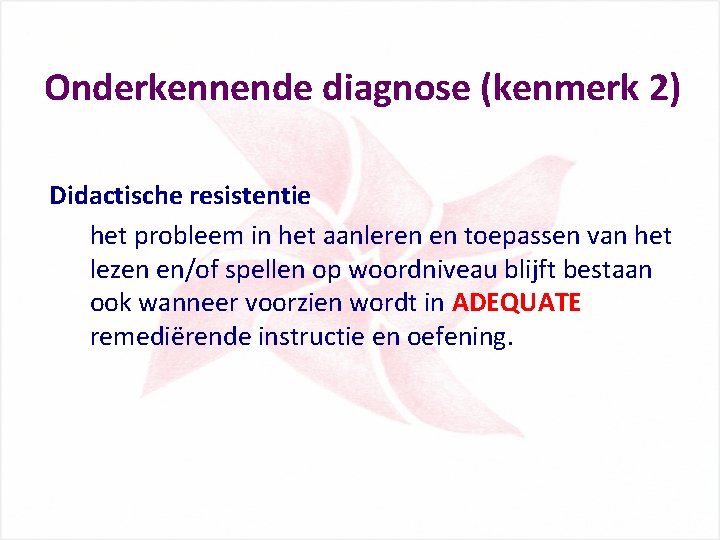 Onderkennende diagnose (kenmerk 2)

Didactische resistentie

het probleem in het aanleren en toepassen van het lezen en/of spellen op woordniveau blijft bestaan ook wanneer voorzien wordt in ADEQUATE remediërende instructie en oefening.